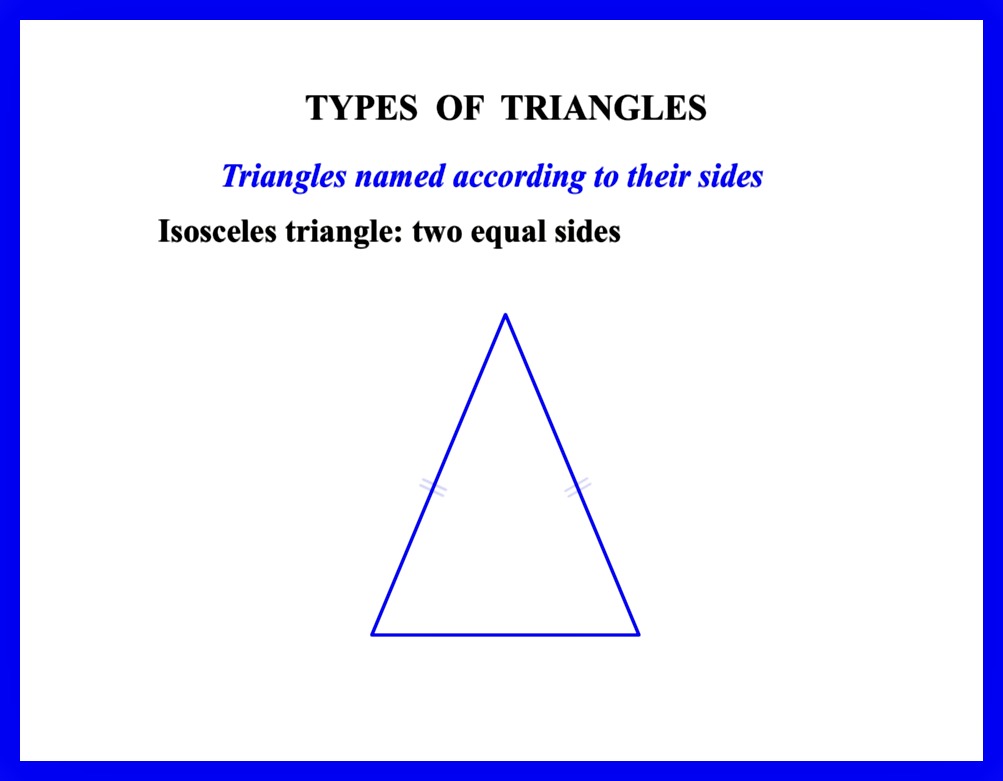 TYPES OF TRIANGLES

Triangles named according to their sides

Isosceles triangle: two equal sides